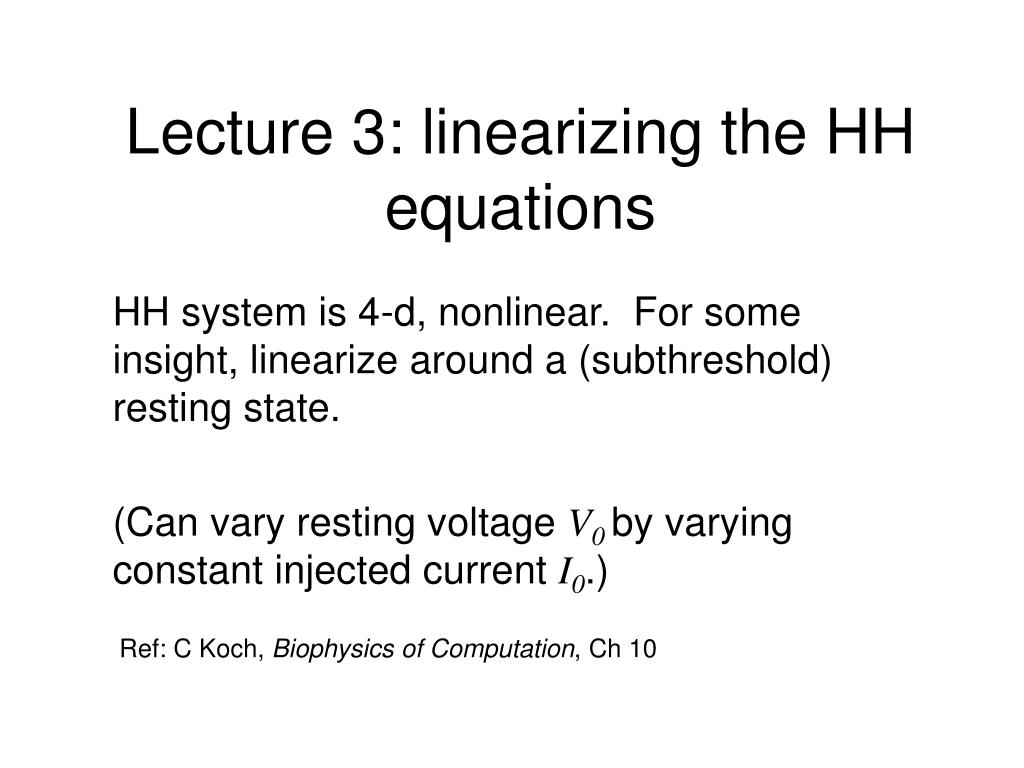 Lecture 3: linearizing the HH equations

HH system is 4-d, nonlinear. For some insight, linearize around a (subthreshold) resting state.

(Can vary resting voltage $V_0$ by varying constant injected current $I_0$.)

Ref: C Koch, Biophysics of Computation, Ch 10